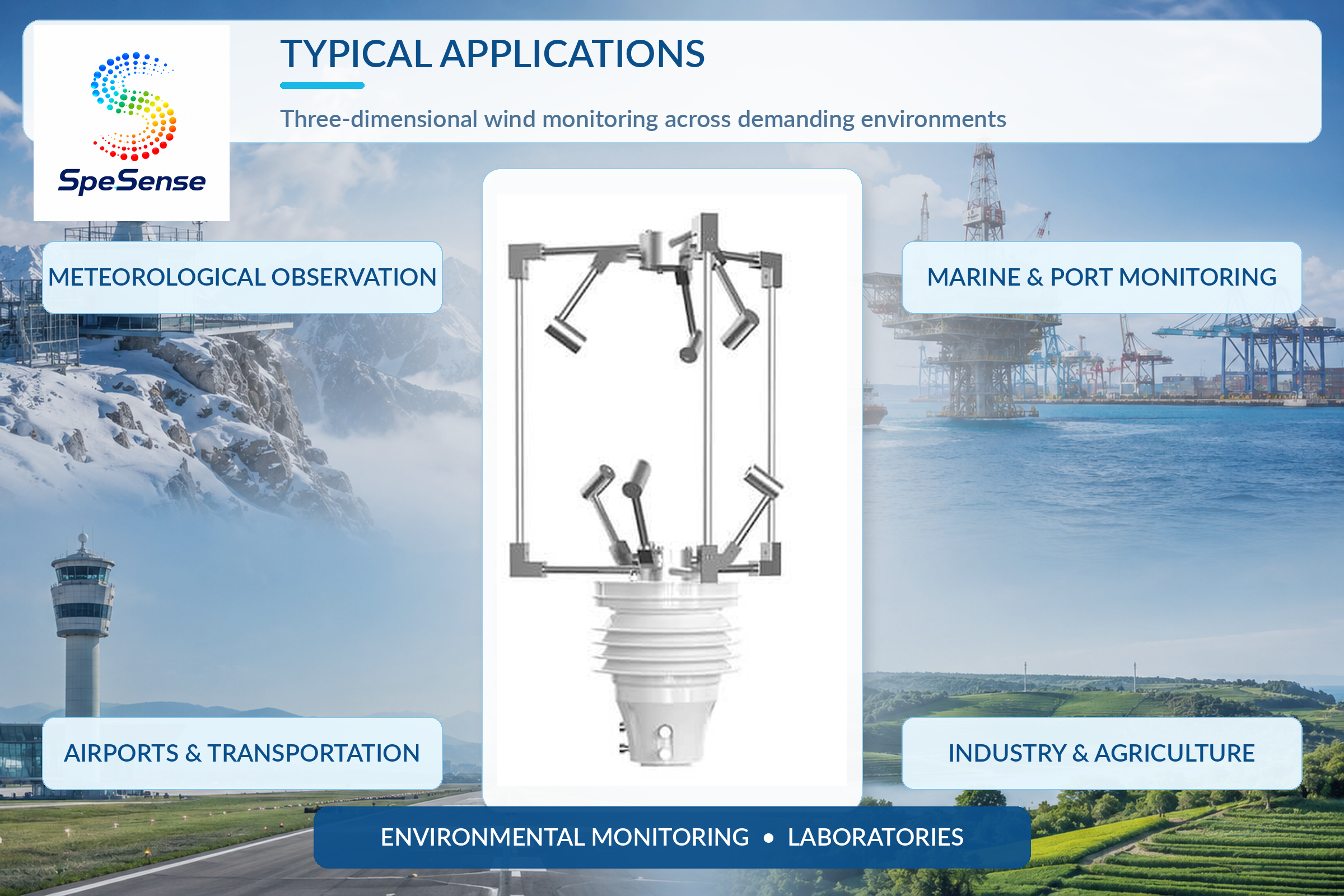 SpeSense

TYPICAL APPLICATIONS

Three-dimensional wind monitoring across demanding environments

METEOROLOGICAL OBSERVATION

MARINE & PORT MONITORING

AIRPORTS & TRANSPORTATION

INDUSTRY & AGRICULTURE

ENVIRONMENTAL MONITORING • LABORATORIES